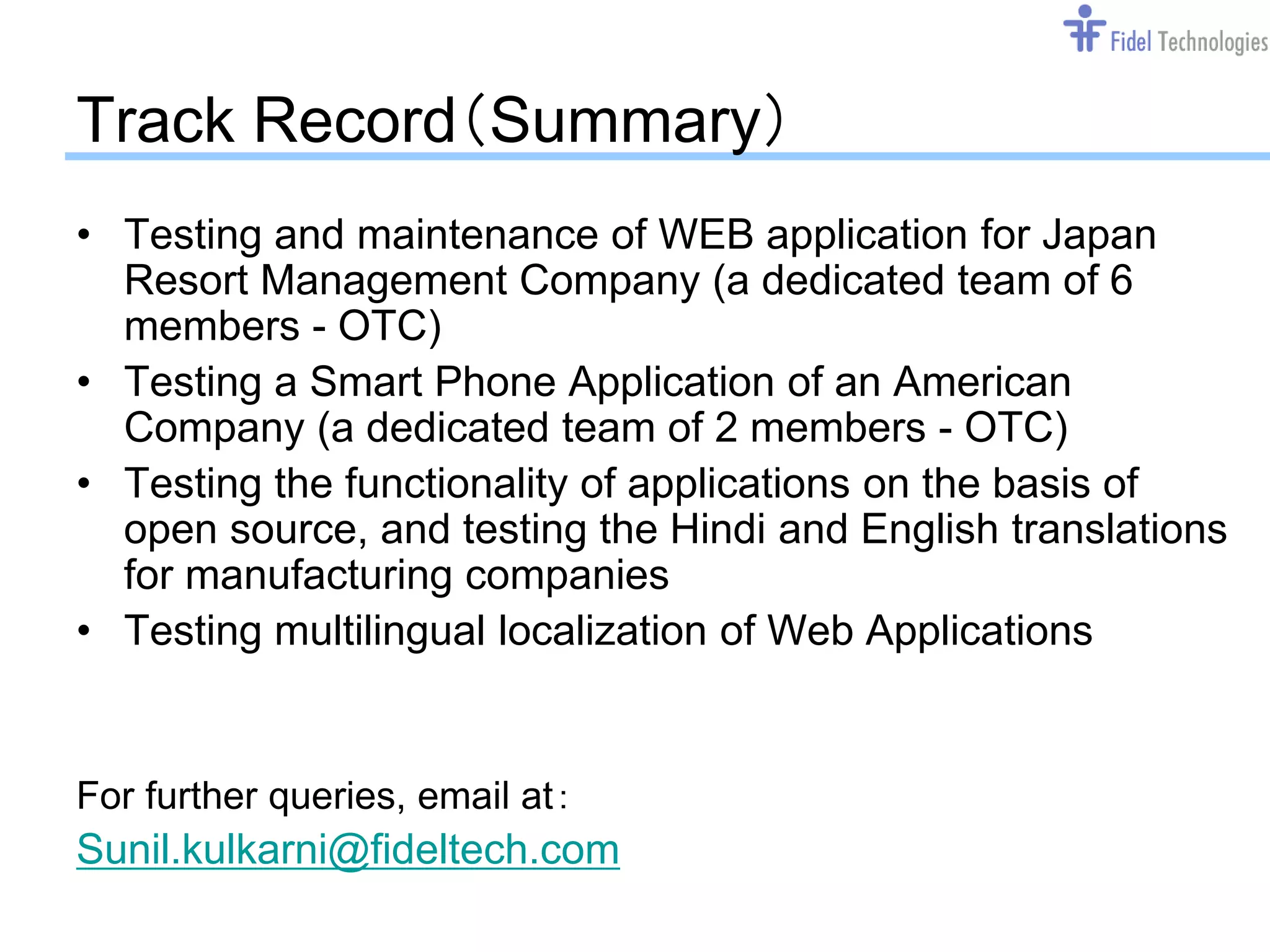 Fidel Technologies

Track Record（Summary）

• Testing and maintenance of WEB application for Japan Resort Management Company (a dedicated team of 6 members - OTC)
• Testing a Smart Phone Application of an American Company (a dedicated team of 2 members - OTC)
• Testing the functionality of applications on the basis of open source, and testing the Hindi and English translations for manufacturing companies
• Testing multilingual localization of Web Applications

For further queries, email at：
Sunil.kulkarni@fideltech.com